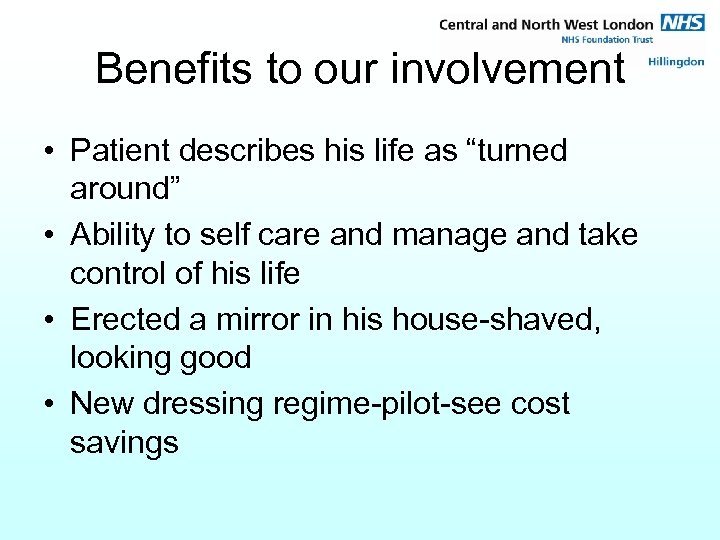 Central and North West London NHS
NHS Foundation Trust
Hillingdon

Benefits to our involvement

• Patient describes his life as “turned around”
• Ability to self care and manage and take control of his life
• Erected a mirror in his house-shaved, looking good
• New dressing regime-pilot-see cost savings